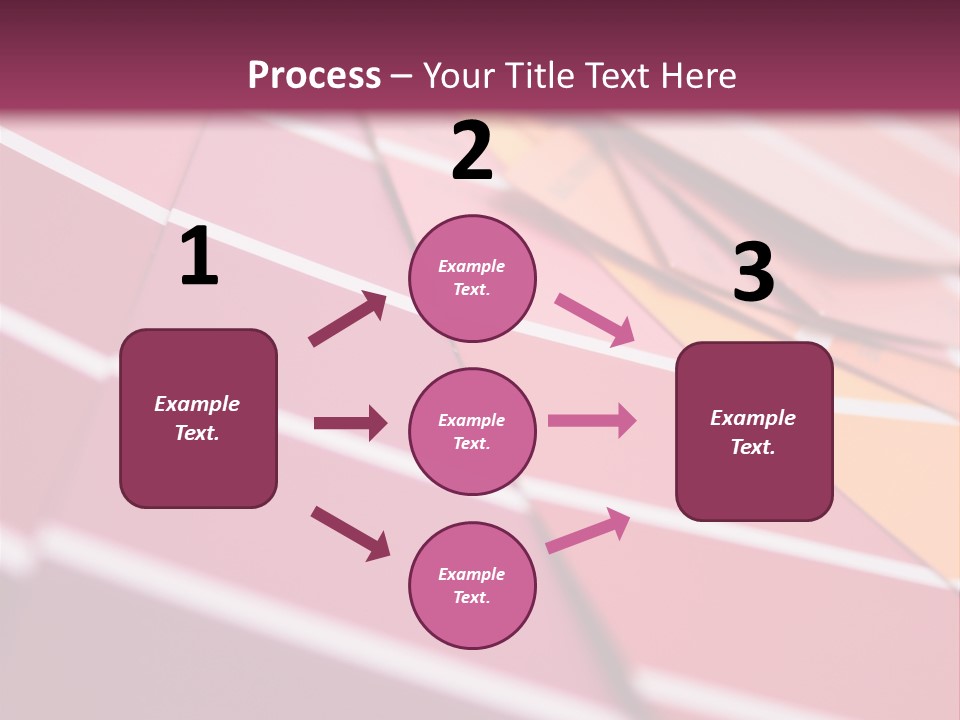 Process – Your Title Text Here

1

Example Text.

2

Example Text.

Example Text.

Example Text.

3

Example Text.